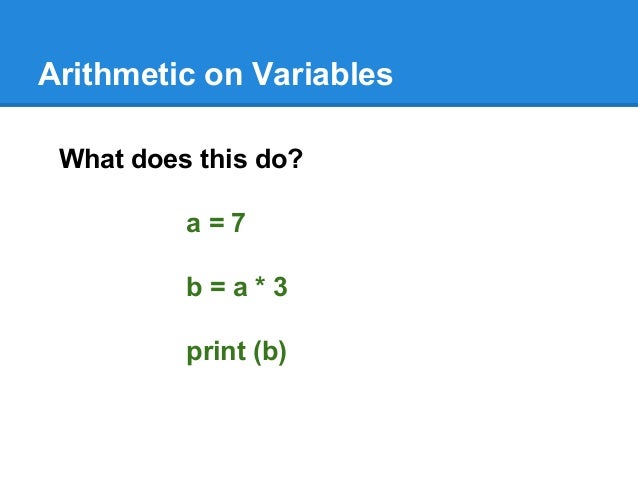 Arithmetic on Variables

What does this do?

a = 7

b = a * 3

print (b)